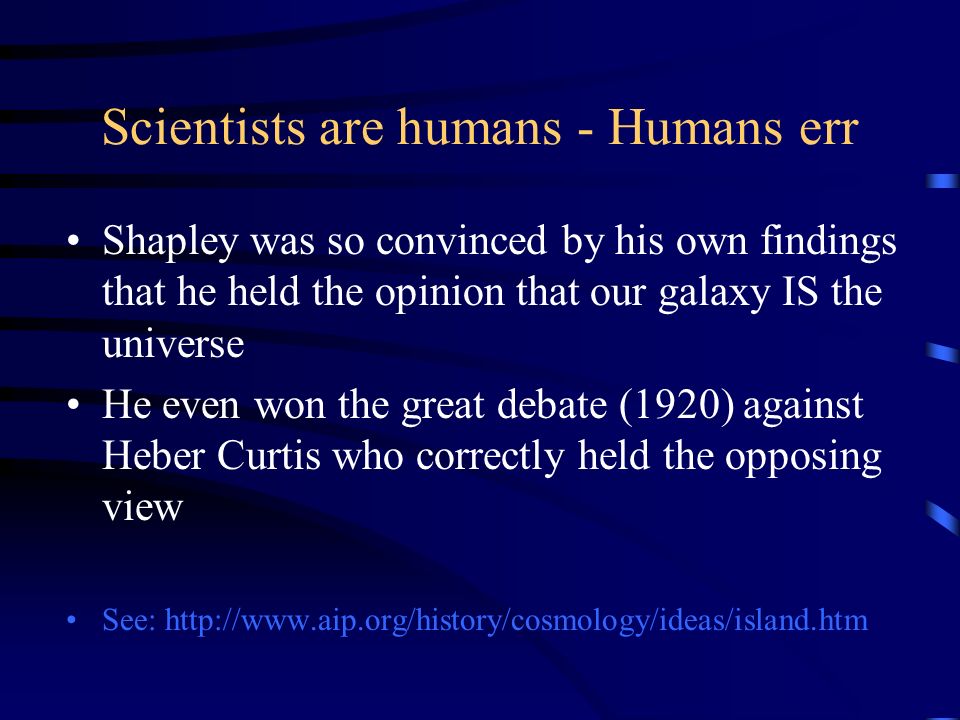 Scientists are humans - Humans err

• Shapley was so convinced by his own findings that he held the opinion that our galaxy IS the universe

• He even won the great debate (1920) against Heber Curtis who correctly held the opposing view

• See: http://www.aip.org/history/cosmology/ideas/island.htm